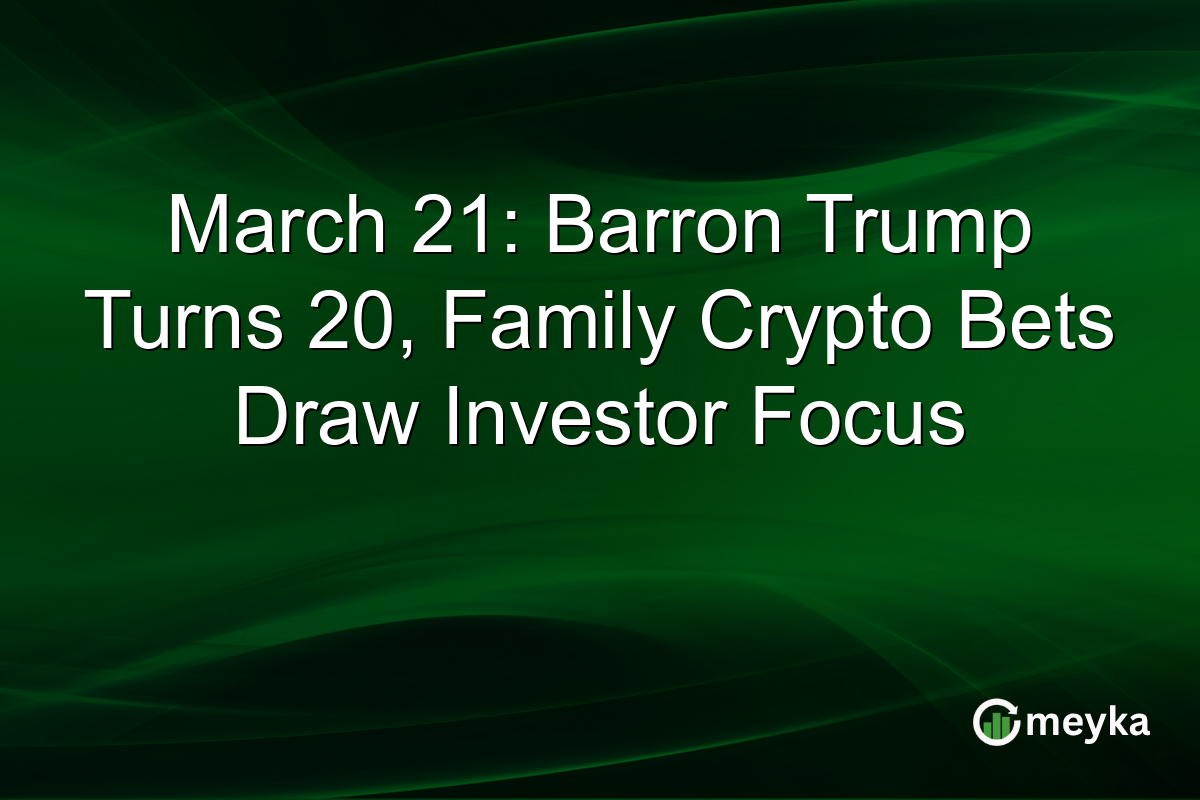 March 21: Barron Trump Turns 20, Family Crypto Bets Draw Investor Focus

meyka